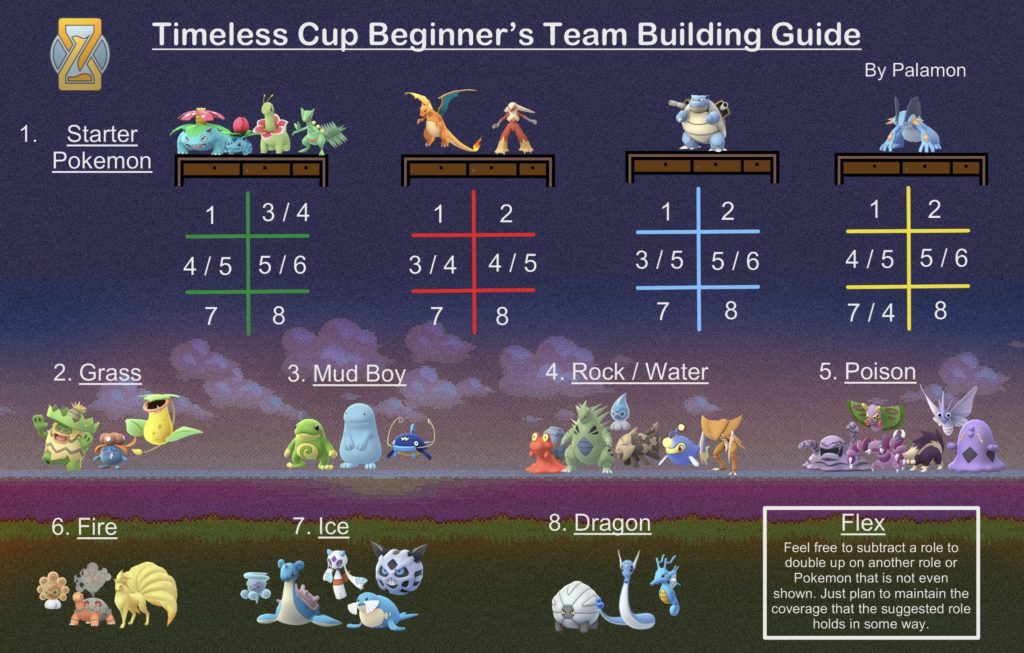 Timeless Cup Beginner's Team Building Guide

By Palamon

1. Starter Pokemon

| 1 | 3 / 4 |
|---|---|
| 4 / 5 | 5 / 6 |
| 7 | 8 |

| 1 | 2 |
|---|---|
| 3 / 4 | 4 / 5 |
| 7 | 8 |

| 1 | 2 |
|---|---|
| 3 / 5 | 5 / 6 |
| 7 | 8 |

| 1 | 2 |
|---|---|
| 4 / 5 | 5 / 6 |
| 7 / 4 | 8 |

2. Grass

3. Mud Boy

4. Rock / Water

5. Poison

6. Fire

7. Ice

8. Dragon

Flex

Feel free to subtract a role to double up on another role or Pokemon that is not even shown. Just plan to maintain the coverage that the suggested role holds in some way.